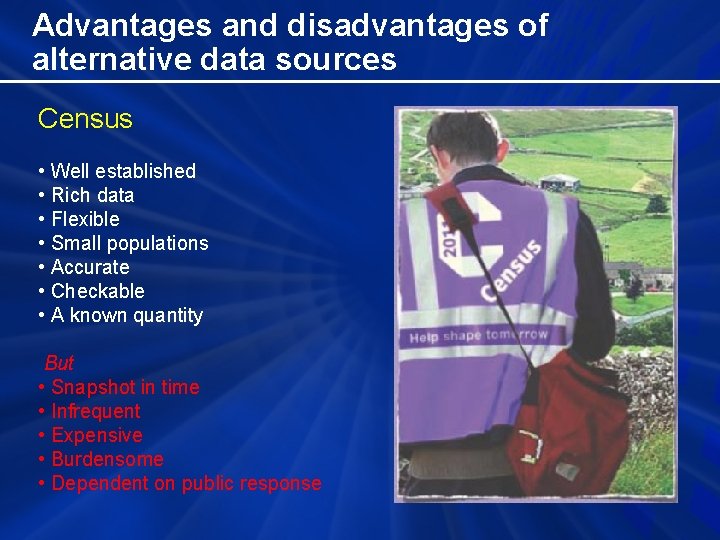 Advantages and disadvantages of alternative data sources

Census

• Well established
• Rich data
• Flexible
• Small populations
• Accurate
• Checkable
• A known quantity

But
• Snapshot in time
• Infrequent
• Expensive
• Burdensome
• Dependent on public response

2011
Census
Help shape tomorrow